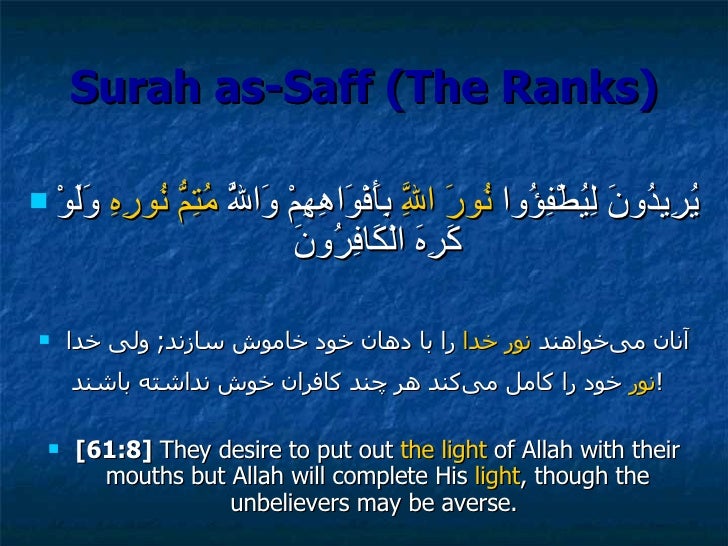 Surah as-Saff (The Ranks)

يُرِيدُونَ لِيُطْفِؤُوا نُورَ اللَّهِ بِأَفْوَاهِهِمْ وَاللَّهُ مُتِمُّ نُورِهِ وَلَوْ كَرِهَ الْكَافِرُونَ

آنان می‌خواهند نور خدا را با دهان خود خاموش سازند; ولی خدا نور خود را کامل می‌کند هر چند کافران خوش نداشته باشند!

[61:8] They desire to put out the light of Allah with their mouths but Allah will complete His light, though the unbelievers may be averse.